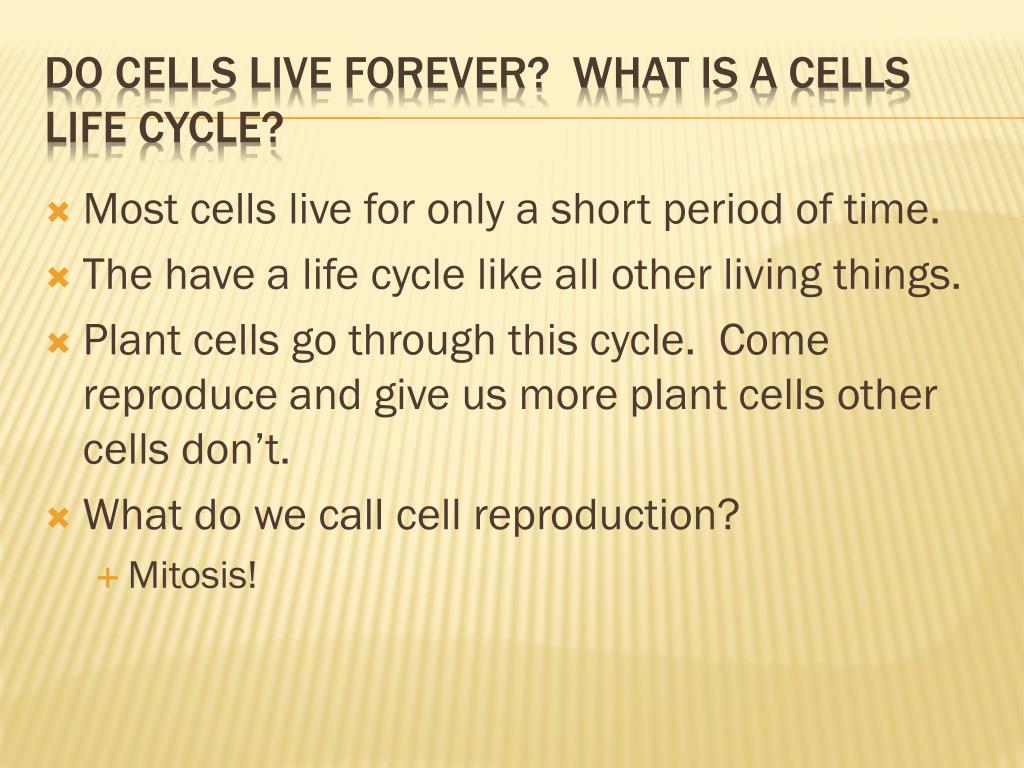 DO CELLS LIVE FOREVER? WHAT IS A CELLS LIFE CYCLE?

Most cells live for only a short period of time.

The have a life cycle like all other living things.

Plant cells go through this cycle. Come reproduce and give us more plant cells other cells don't.

What do we call cell reproduction?

Mitosis!